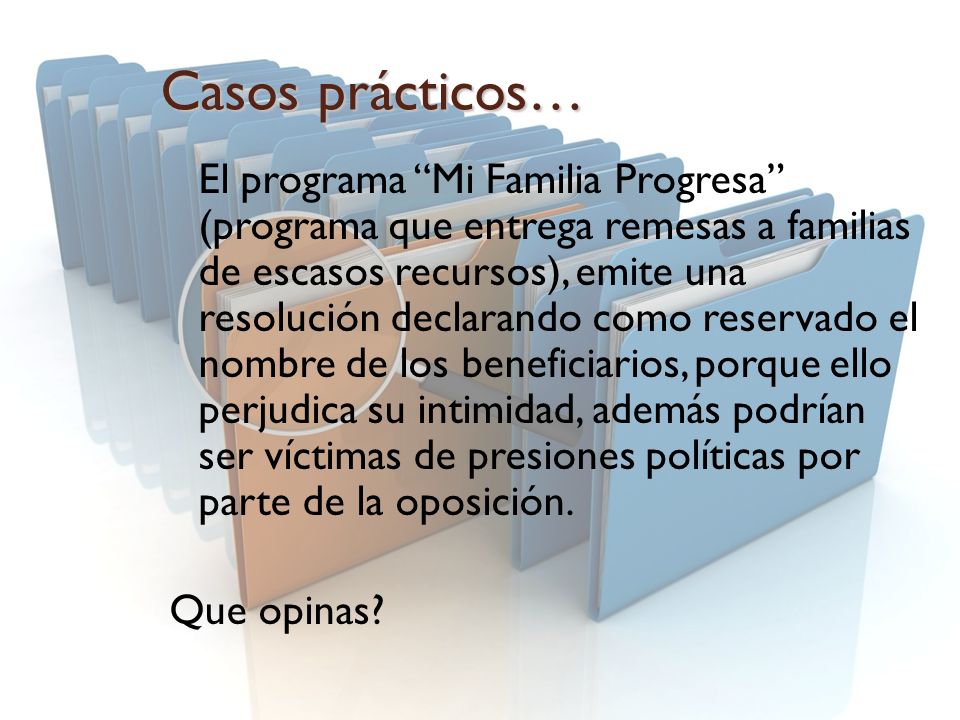 Casos prácticos…

El programa “Mi Familia Progresa” (programa que entrega remesas a familias de escasos recursos), emite una resolución declarando como reservado el nombre de los beneficiarios, porque ello perjudica su intimidad, además podrían ser víctimas de presiones políticas por parte de la oposición.

Que opinas?